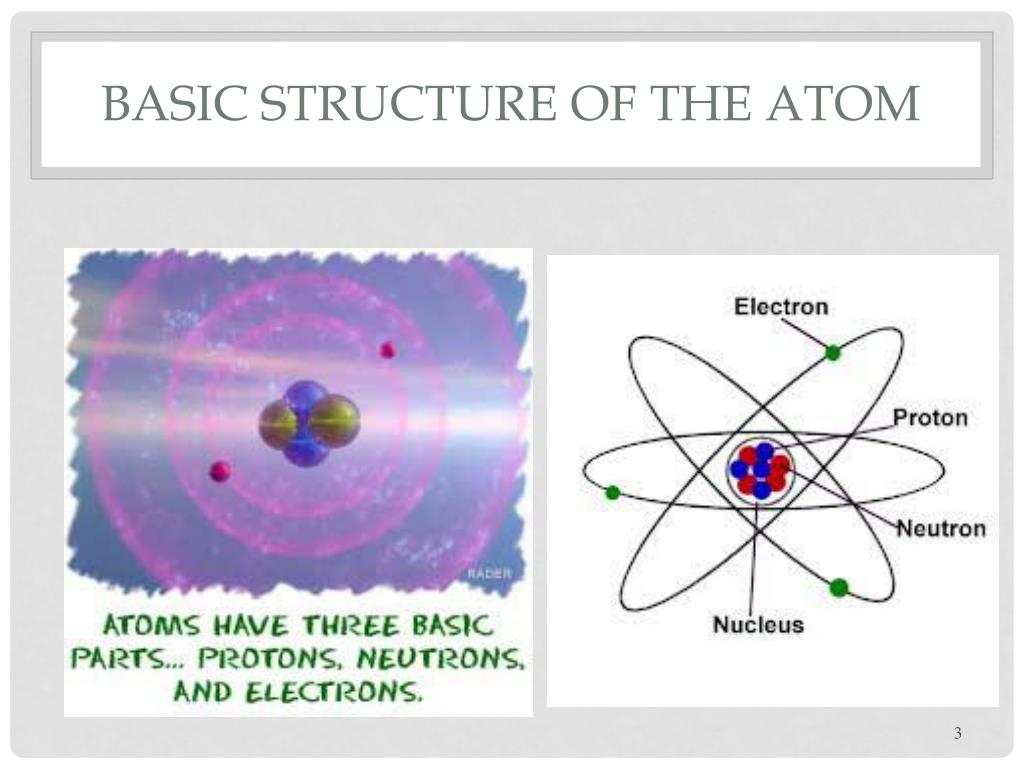 BASIC STRUCTURE OF THE ATOM

RADER

ATOMS HAVE THREE BASIC PARTS... PROTONS, NEUTRONS, AND ELECTRONS.

Electron

Proton

Neutron

Nucleus

3